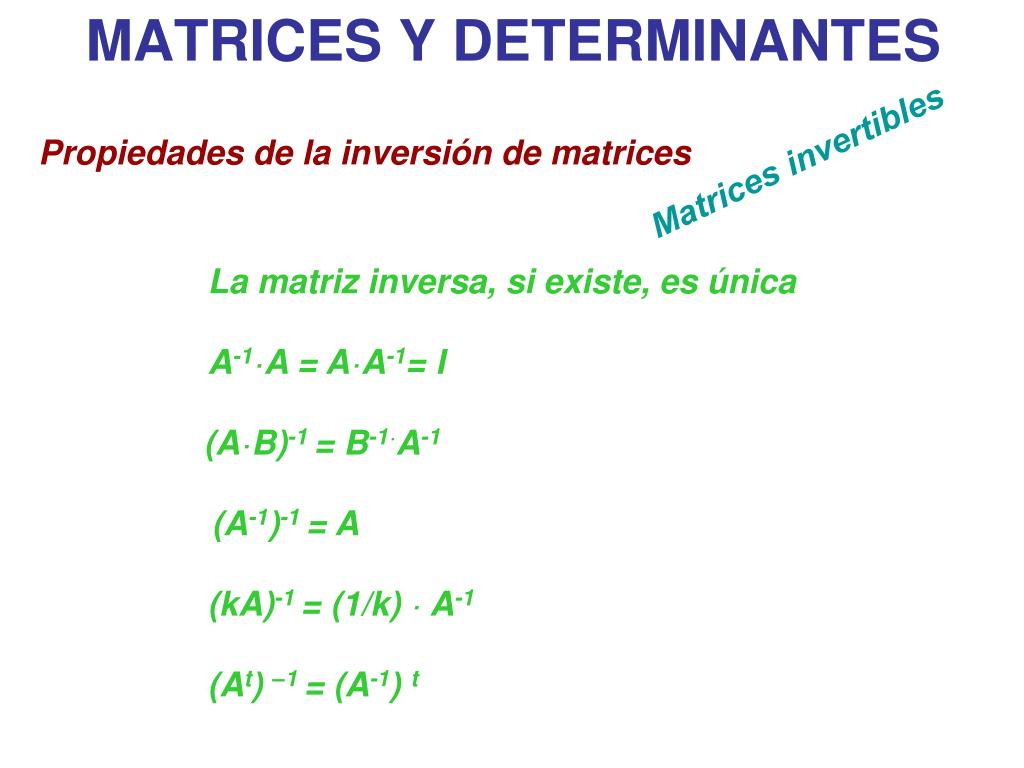 MATRICES Y DETERMINANTES

Propiedades de la inversión de matrices

Matrices invertibles

La matriz inversa, si existe, es única

$A^{-1} \cdot A = A \cdot A^{-1} = I$

$(A \cdot B)^{-1} = B^{-1} \cdot A^{-1}$

$(A^{-1})^{-1} = A$

$(kA)^{-1} = (1/k) \cdot A^{-1}$

$(A^{t})^{-1} = (A^{-1})^{t}$